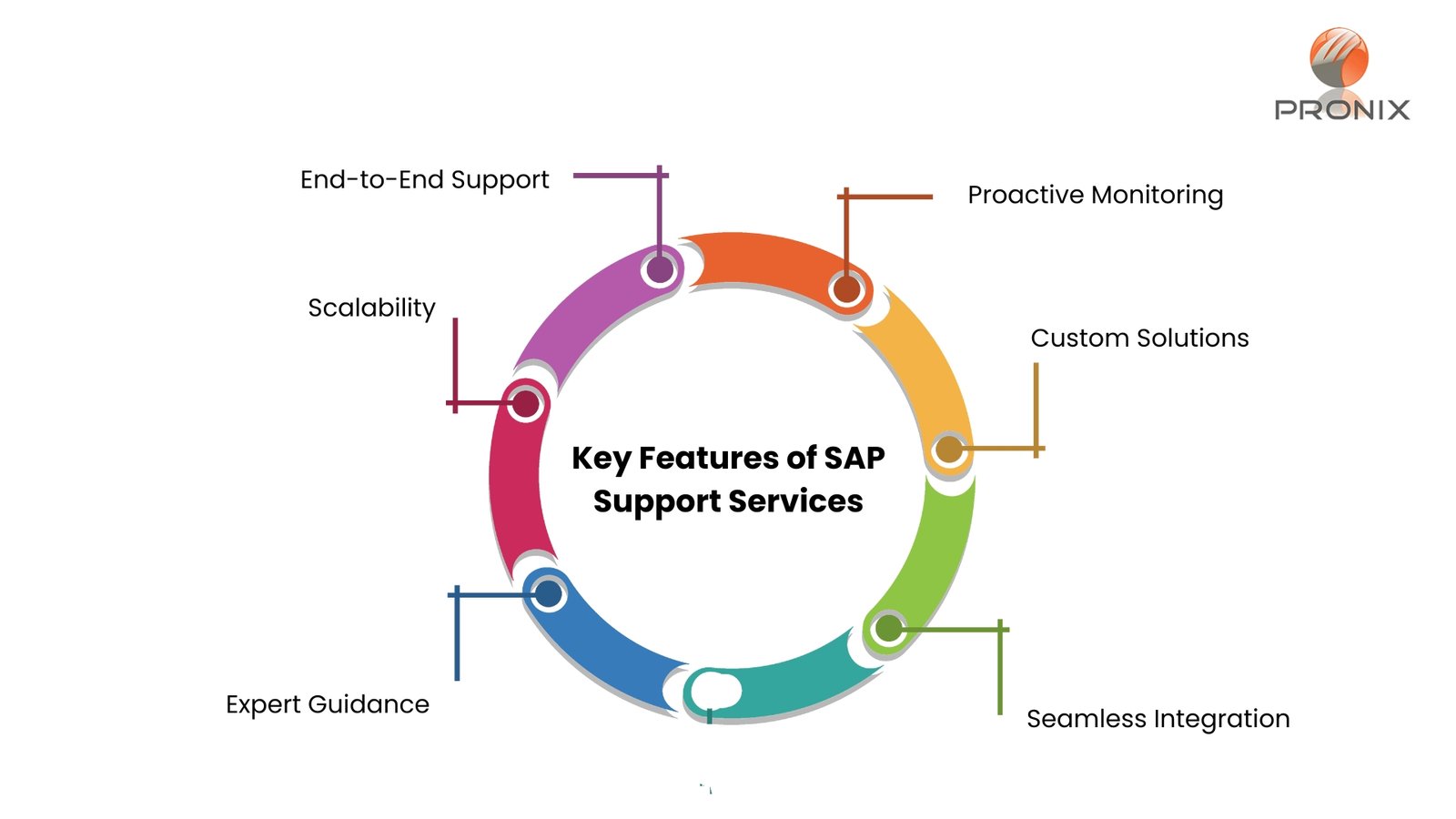 PRONIX

End-to-End Support

Proactive Monitoring

Scalability

Custom Solutions

Key Features of SAP Support Services

Expert Guidance

Seamless Integration